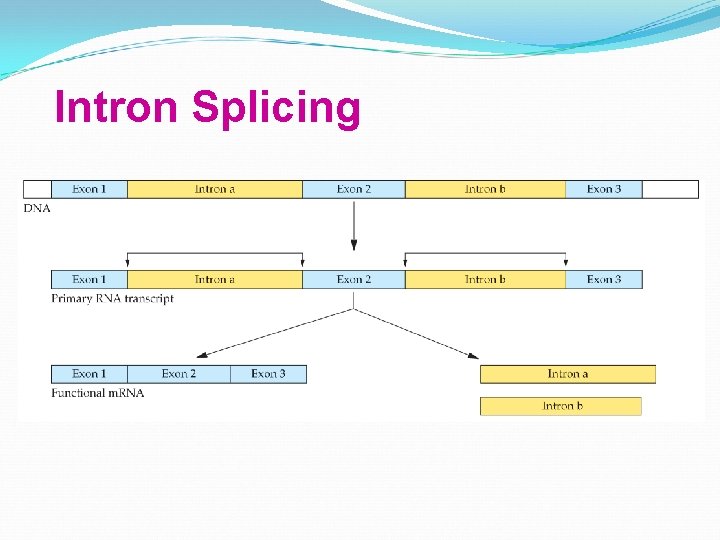 Intron Splicing

Exon 1 Intron a Exon 2 Intron b Exon 3

DNA

Exon 1 Intron a Exon 2 Intron b Exon 3

Primary RNA transcript

Exon 1 Exon 2 Exon 3

Functional mRNA

Intron a

Intron b